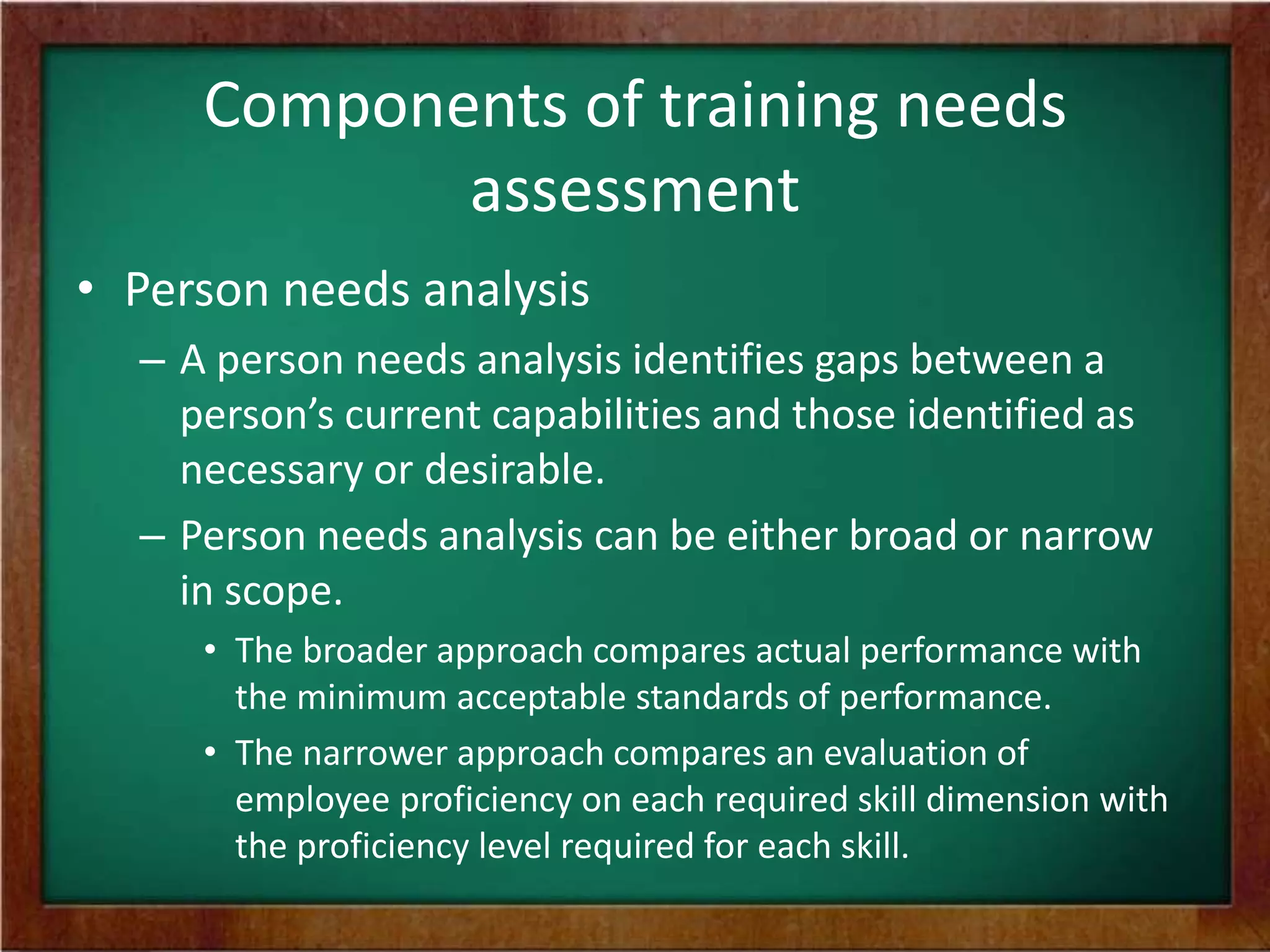 Components of training needs assessment

• Person needs analysis

– A person needs analysis identifies gaps between a person’s current capabilities and those identified as necessary or desirable.

– Person needs analysis can be either broad or narrow in scope.

• The broader approach compares actual performance with the minimum acceptable standards of performance.

• The narrower approach compares an evaluation of employee proficiency on each required skill dimension with the proficiency level required for each skill.